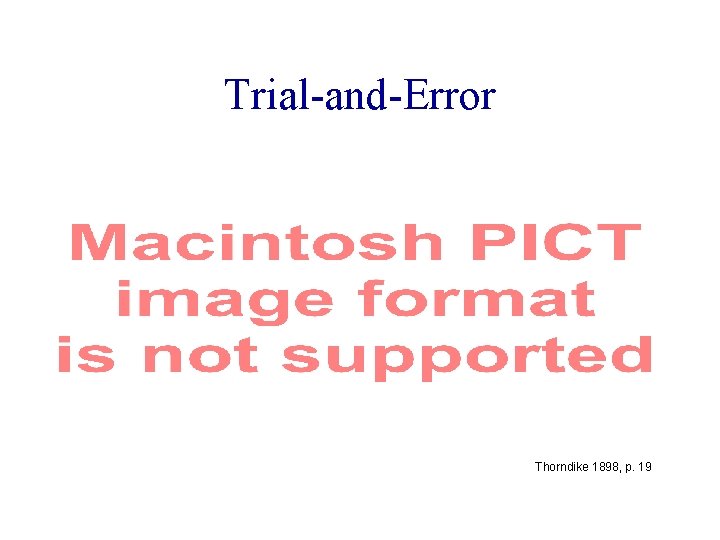 Trial-and-Error

Macintosh PICT image format is not supported

Thorndike 1898, p. 19